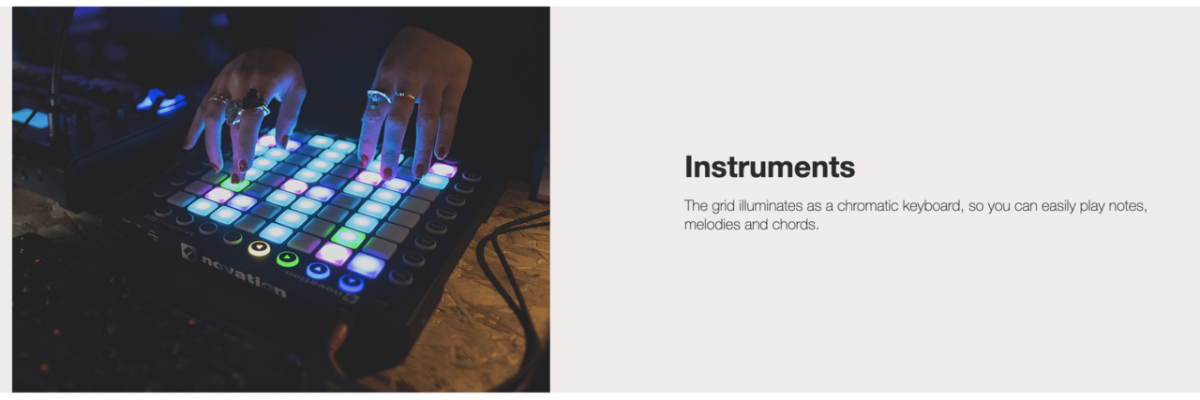 novation

Instruments

The grid illuminates as a chromatic keyboard, so you can easily play notes, melodies and chords.